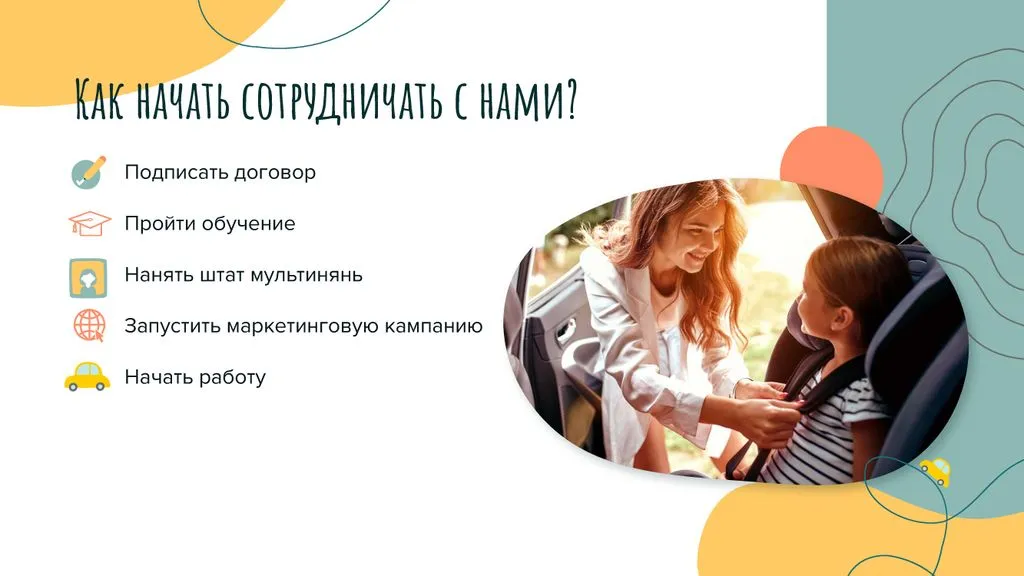 Как начать сотрудничать с нами?

Подписать договор

Пройти обучение

Нанять штат мультинянь

Запустить маркетинговую кампанию

Начать работу